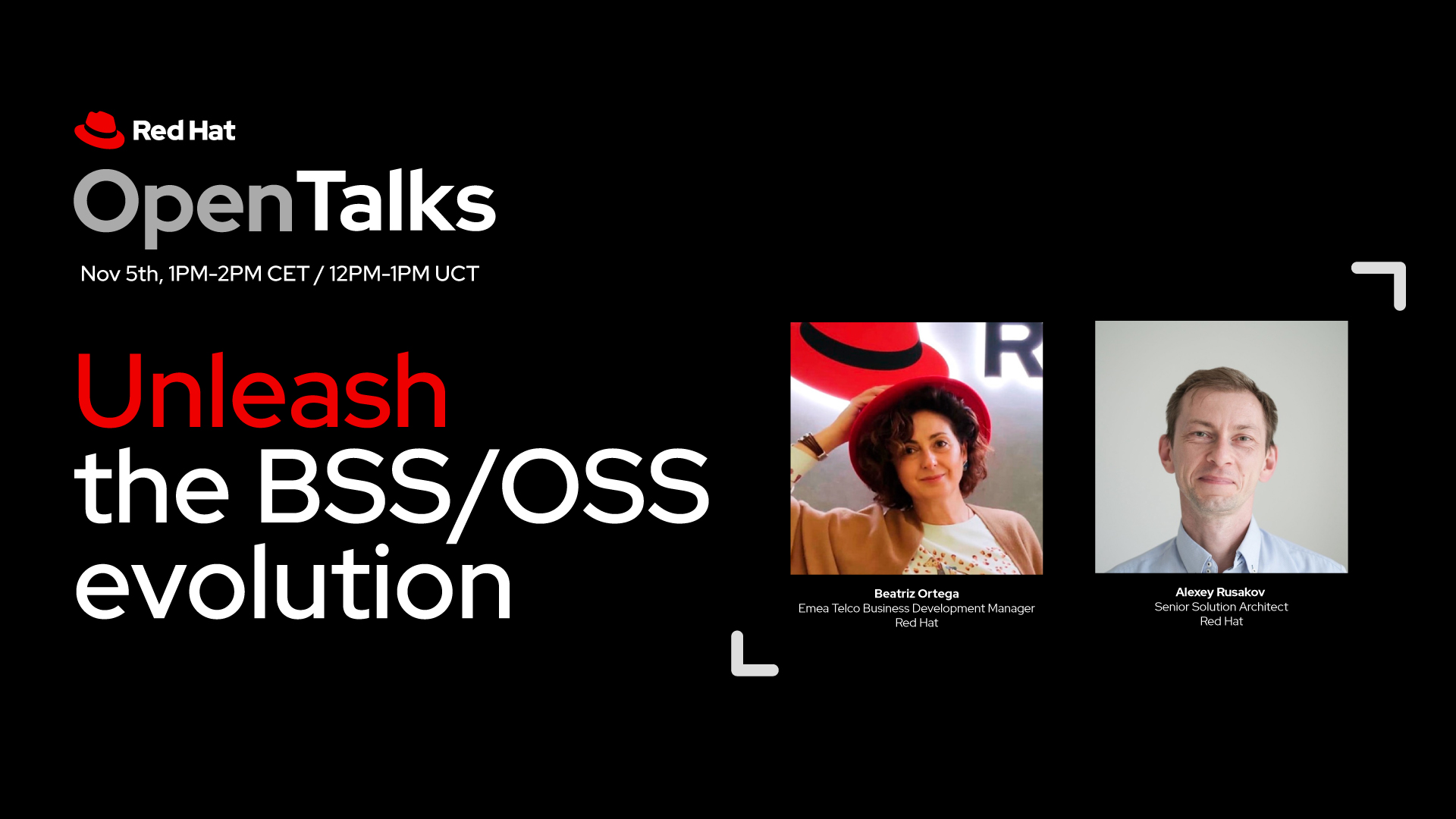 Red Hat

OpenTalks

Nov 5th, 1PM-2PM CET / 12PM-1PM UCT

Unleash the BSS/OSS evolution

R

Beatriz Ortega
Emea Telco Business Development Manager
Red Hat

Alexey Rusakov
Senior Solution Architect
Red Hat